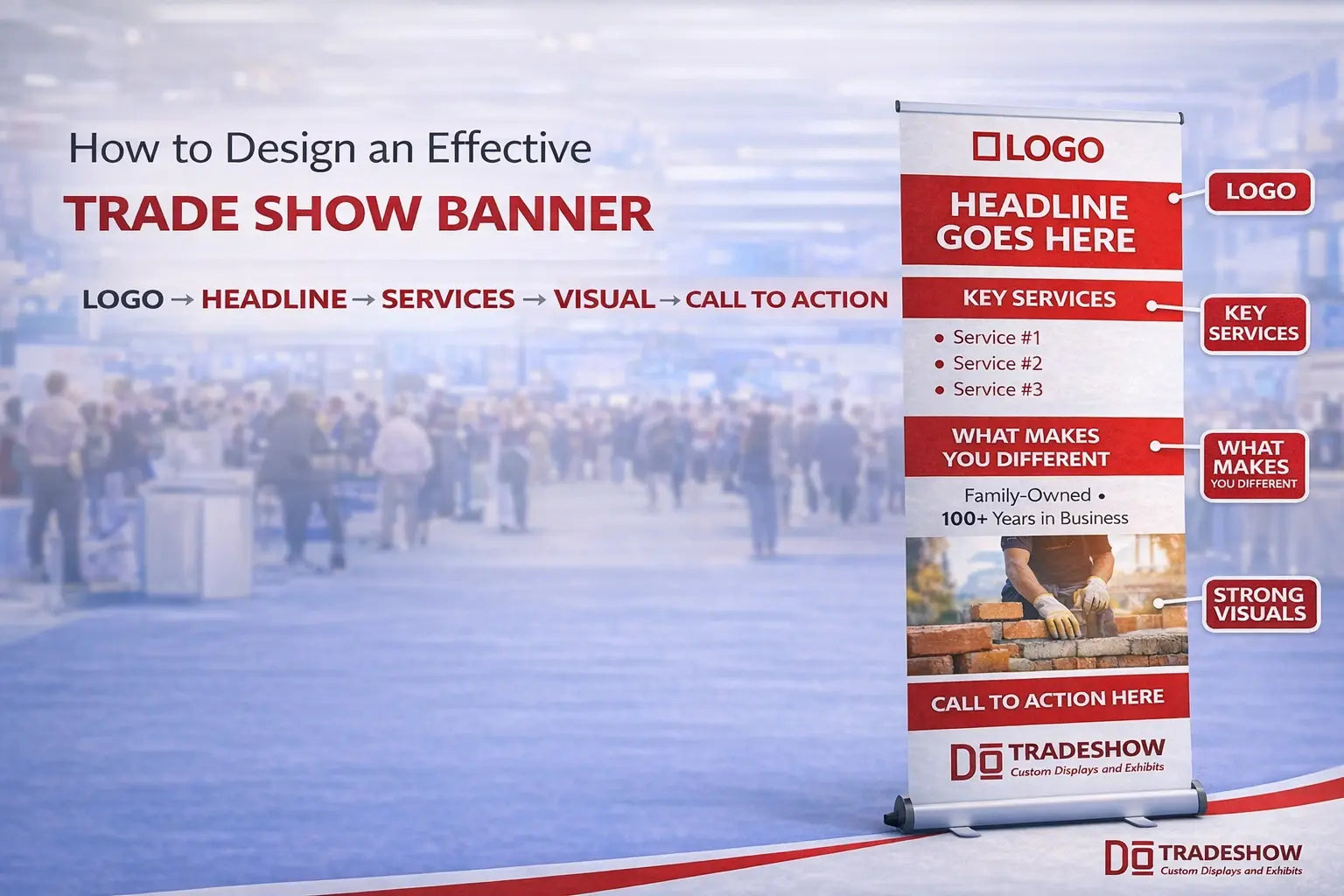 How to Design an Effective
TRADE SHOW BANNER

LOGO → HEADLINE → SERVICES → VISUAL → CALL TO ACTION

LOGO

HEADLINE GOES HERE

KEY SERVICES

• Service #1
• Service #2
• Service #3

WHAT MAKES YOU DIFFERENT

Family-Owned •
100+ Years in Business

CALL TO ACTION HERE

DO TRADESHOW
Custom Displays and Exhibits

LOGO

KEY SERVICES

WHAT MAKES YOU DIFFERENT

STRONG VISUALS

DO TRADESHOW
Custom Displays and Exhibits